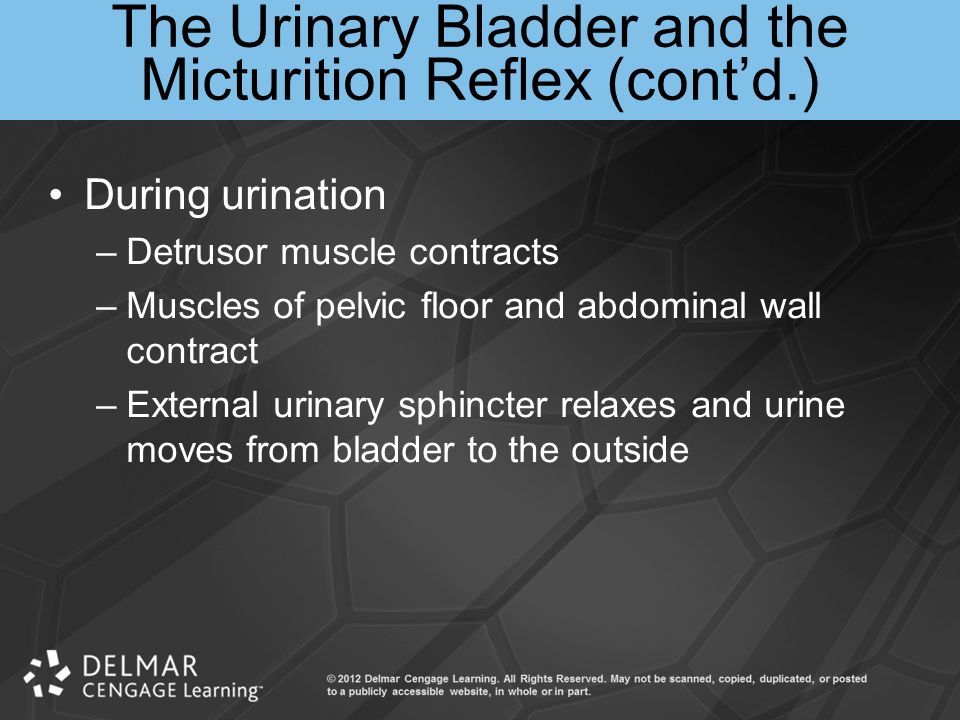 The Urinary Bladder and the Micturition Reflex (cont'd.)

• During urination
– Detrusor muscle contracts
– Muscles of pelvic floor and abdominal wall contract
– External urinary sphincter relaxes and urine moves from bladder to the outside

DELMAR CENGAGE Learning™

© 2012 Delmar Cengage Learning. All Rights Reserved. May not be scanned, copied, duplicated, or posted to a publicly accessible website, in whole or in part.